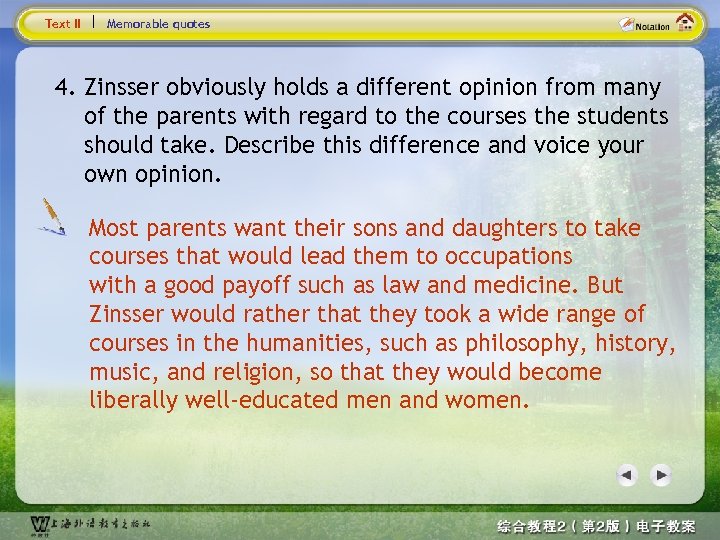 Text II | Memorable quotes

Notation

4. Zinsser obviously holds a different opinion from many of the parents with regard to the courses the students should take. Describe this difference and voice your own opinion.

Most parents want their sons and daughters to take courses that would lead them to occupations with a good payoff such as law and medicine. But Zinsser would rather that they took a wide range of courses in the humanities, such as philosophy, history, music, and religion, so that they would become liberally well-educated men and women.

上海外语教育出版社

综合教程2（第2版）电子教案